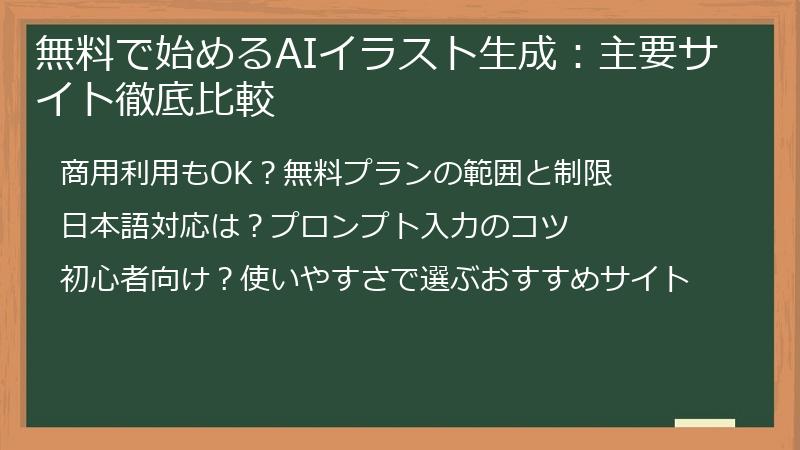 無料で始めるAIイラスト生成：主要サイト徹底比較

商用利用もOK？無料プランの範囲と制限

日本語対応は？プロンプト入力のコツ

初心者向け？使いやすさで選ぶおすすめサイト